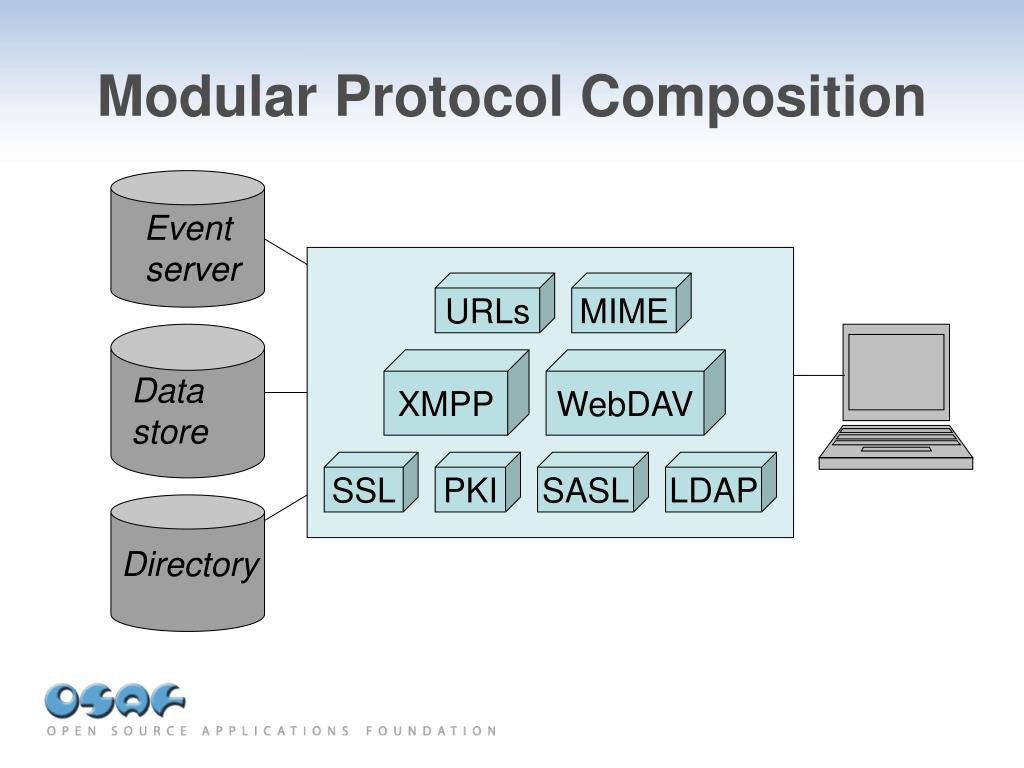 Modular Protocol Composition

Event server

Data store

Directory

URLs MIME

XMPP WebDAV

SSL PKI SASL LDAP

OSAF
OPEN SOURCE APPLICATIONS FOUNDATION